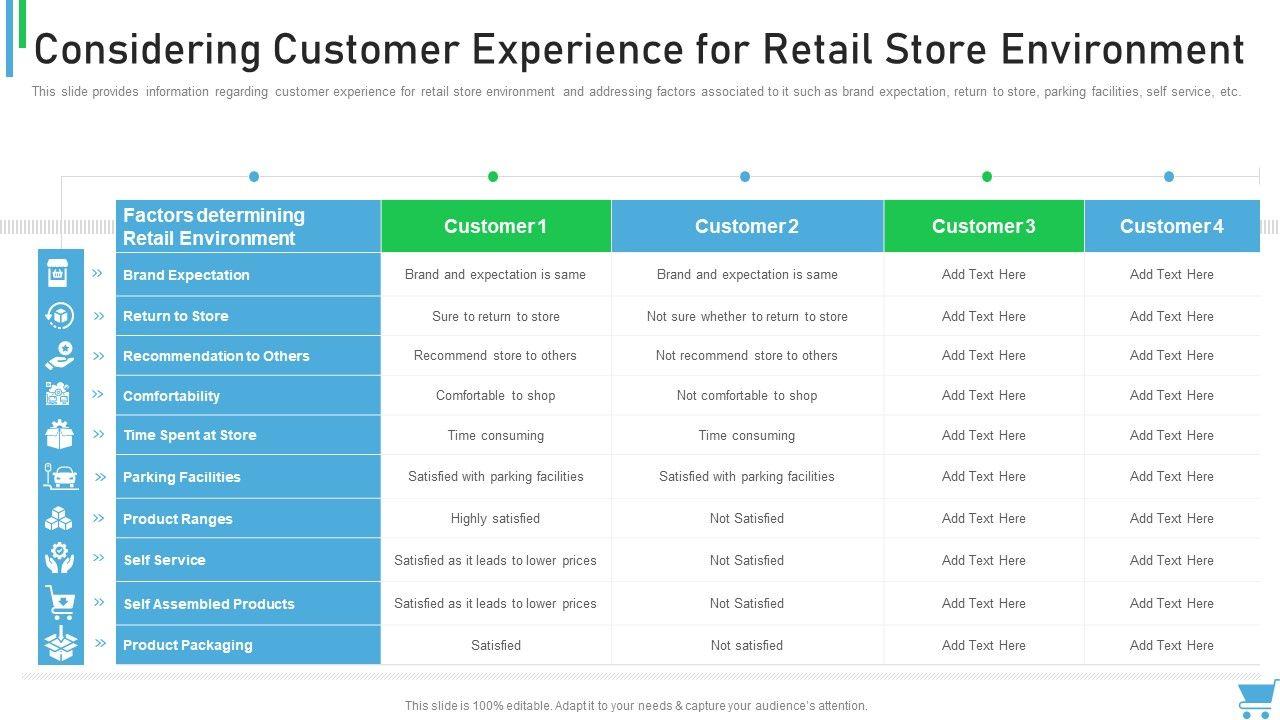 Considering Customer Experience for Retail Store Environment

This slide provides information regarding customer experience for retail store environment and addressing factors associated to it such as brand expectation, return to store, parking facilities, self service, etc.

| Factors determining Retail Environment | Customer 1 | Customer 2 | Customer 3 | Customer 4 |
|---|---|---|---|---|
| Brand Expectation | Brand and expectation is same | Brand and expectation is same | Add Text Here | Add Text Here |
| Return to Store | Sure to return to store | Not sure whether to return to store | Add Text Here | Add Text Here |
| Recommendation to Others | Recommend store to others | Not recommend store to others | Add Text Here | Add Text Here |
| Comfortability | Comfortable to shop | Not comfortable to shop | Add Text Here | Add Text Here |
| Time Spent at Store | Time consuming | Time consuming | Add Text Here | Add Text Here |
| Parking Facilities | Satisfied with parking facilities | Satisfied with parking facilities | Add Text Here | Add Text Here |
| Product Ranges | Highly satisfied | Not Satisfied | Add Text Here | Add Text Here |
| Self Service | Satisfied as it leads to lower prices | Not Satisfied | Add Text Here | Add Text Here |
| Self Assembled Products | Satisfied as it leads to lower prices | Not Satisfied | Add Text Here | Add Text Here |
| Product Packaging | Satisfied | Not satisfied | Add Text Here | Add Text Here |

This slide is 100% editable. Adapt it to your needs & capture your audience's attention.